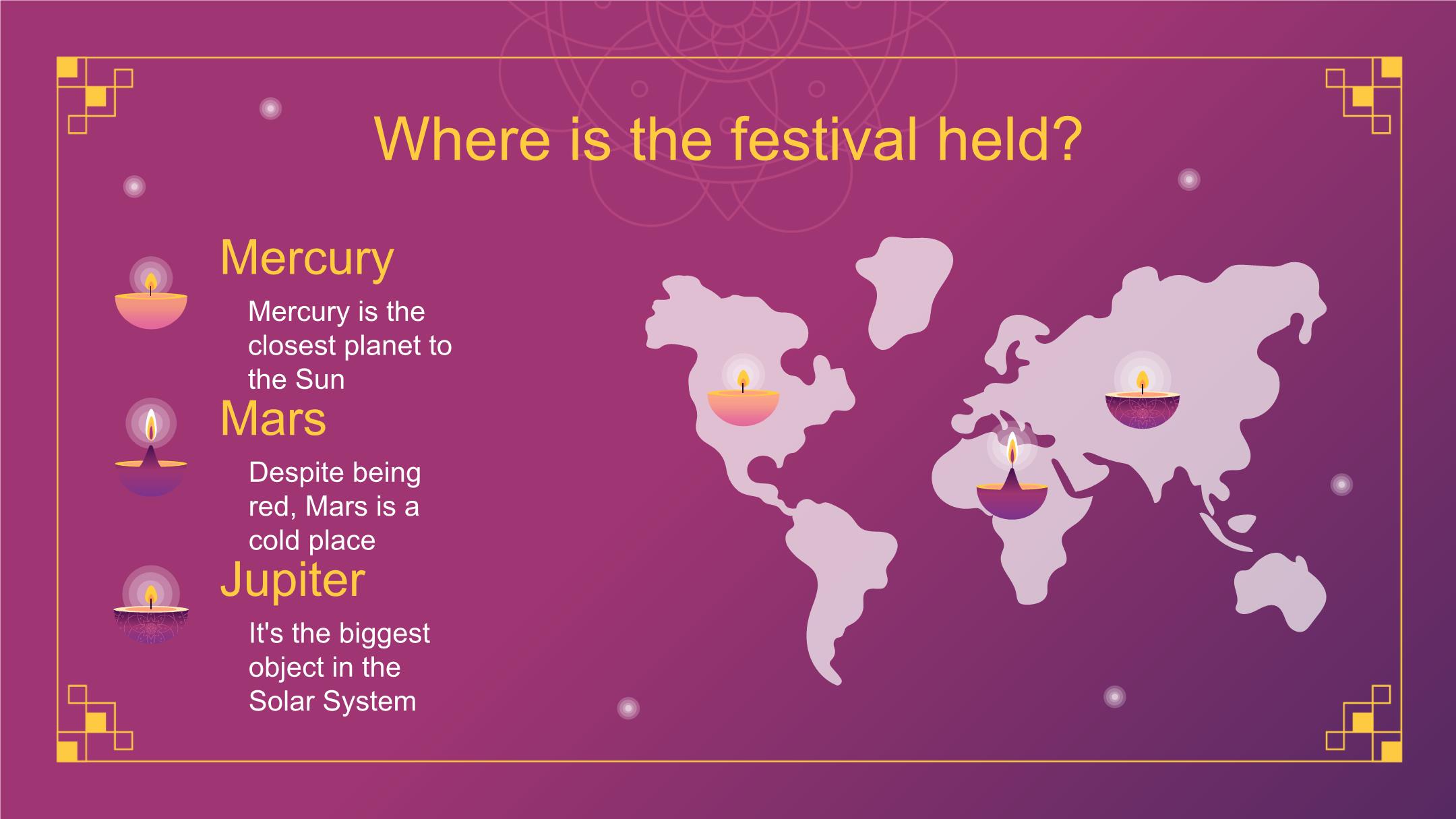 Where is the festival held?

Mercury

Mercury is the closest planet to the Sun

Mars

Despite being red, Mars is a cold place

Jupiter

It's the biggest object in the Solar System